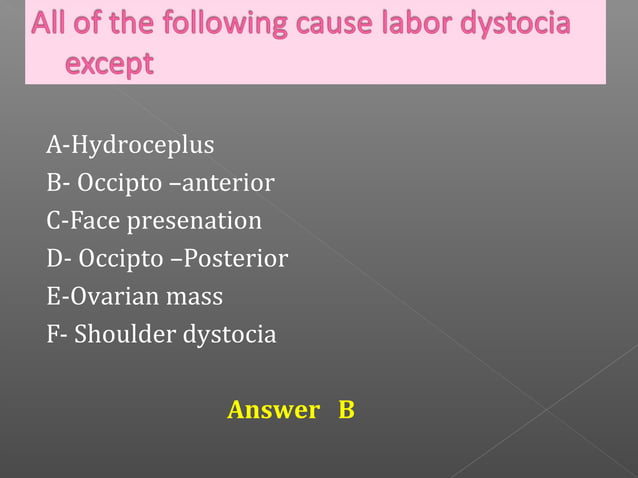 All of the following cause labor dystocia except

A-Hydroceplus
B- Occipto –anterior
C-Face presenation
D- Occipto –Posterior
E-Ovarian mass
F- Shoulder dystocia

Answer B